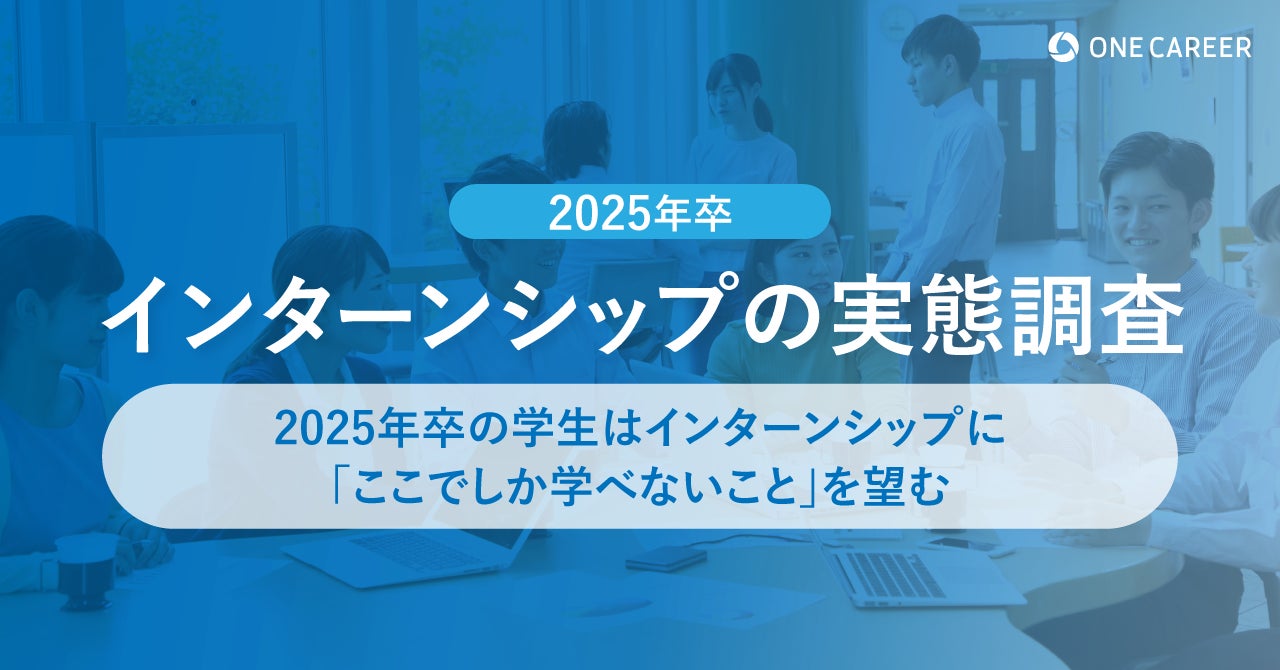 ONE CAREER

2025年卒

インターンシップの実態調査

2025年卒の学生はインターンシップに「ここでしか学べないこと」を望む